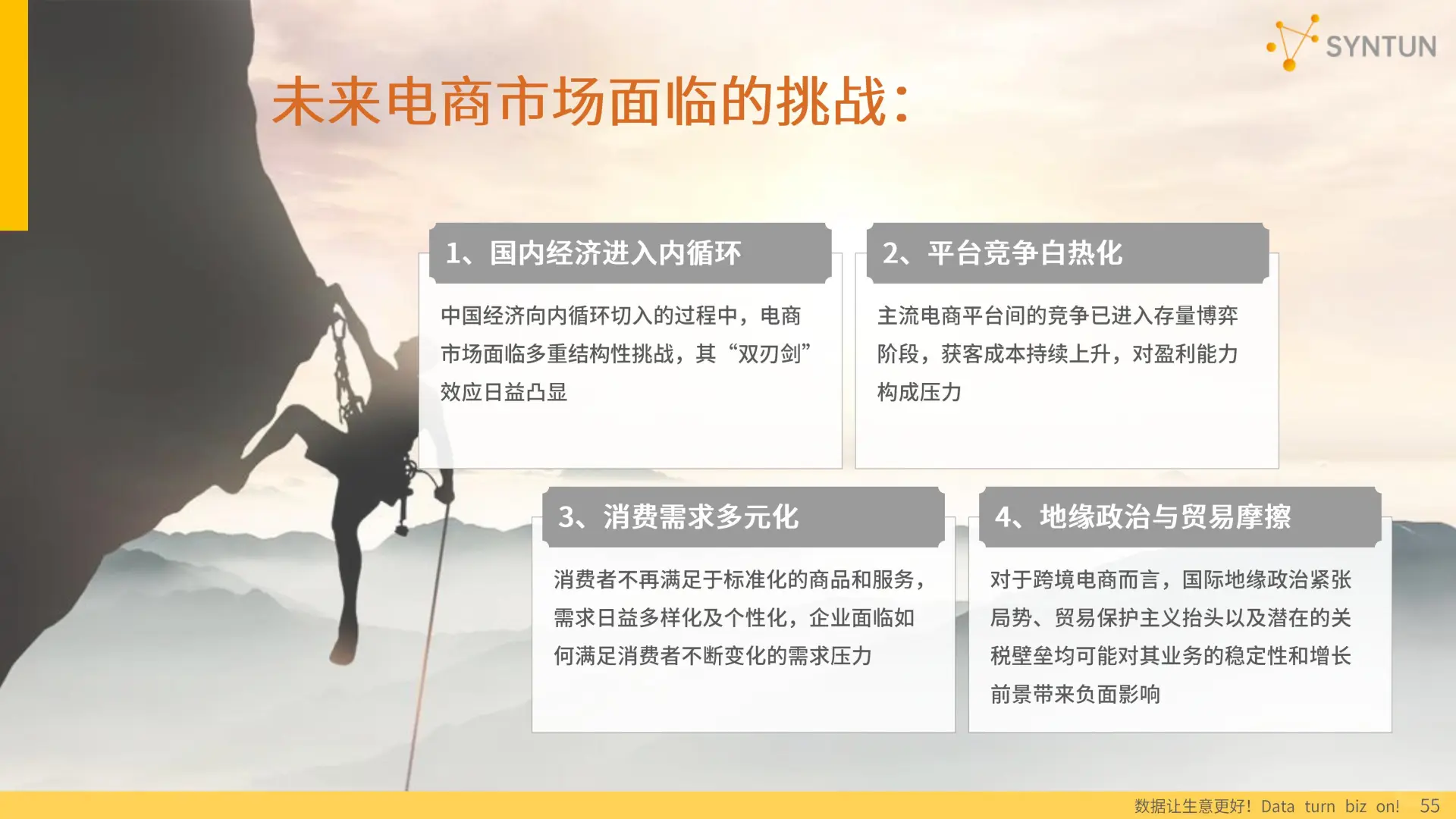 SYNTUN

未来电商市场面临的挑战：

1、国内经济进入内循环

中国经济向内循环切入的过程中，电商市场面临多重结构性挑战，其“双刃剑”效应日益凸显

2、平台竞争白热化

主流电商平台间的竞争已进入存量博弈阶段，获客成本持续上升，对盈利能力构成压力

3、消费需求多元化

消费者不再满足于标准化的商品和服务，需求日益多样化及个性化，企业面临如何满足消费者不断变化的需求压力

4、地缘政治与贸易摩擦

对于跨境电商而言，国际地缘政治紧张局势、贸易保护主义抬头以及潜在的关税壁垒均可能对其业务的稳定性和增长前景带来负面影响

数据让生意更好！Data turn biz on! 55